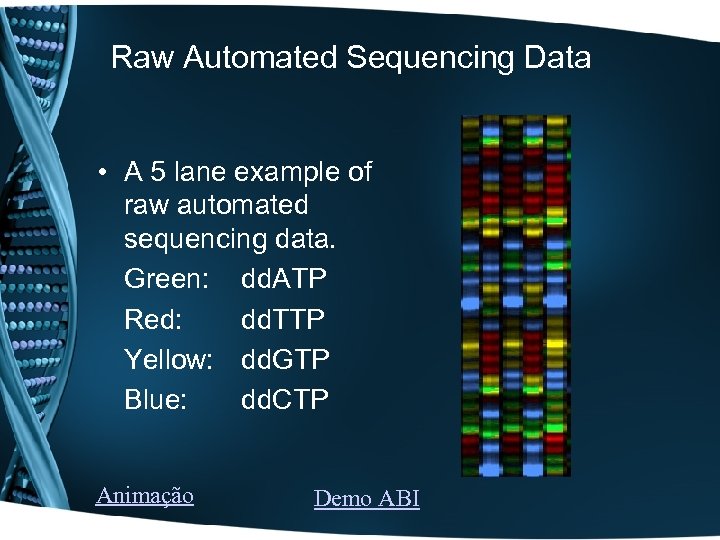 Raw Automated Sequencing Data

• A 5 lane example of raw automated sequencing data.

Green: ddATP
Red: ddTTP
Yellow: ddGTP
Blue: ddCTP

Animação

Demo ABI